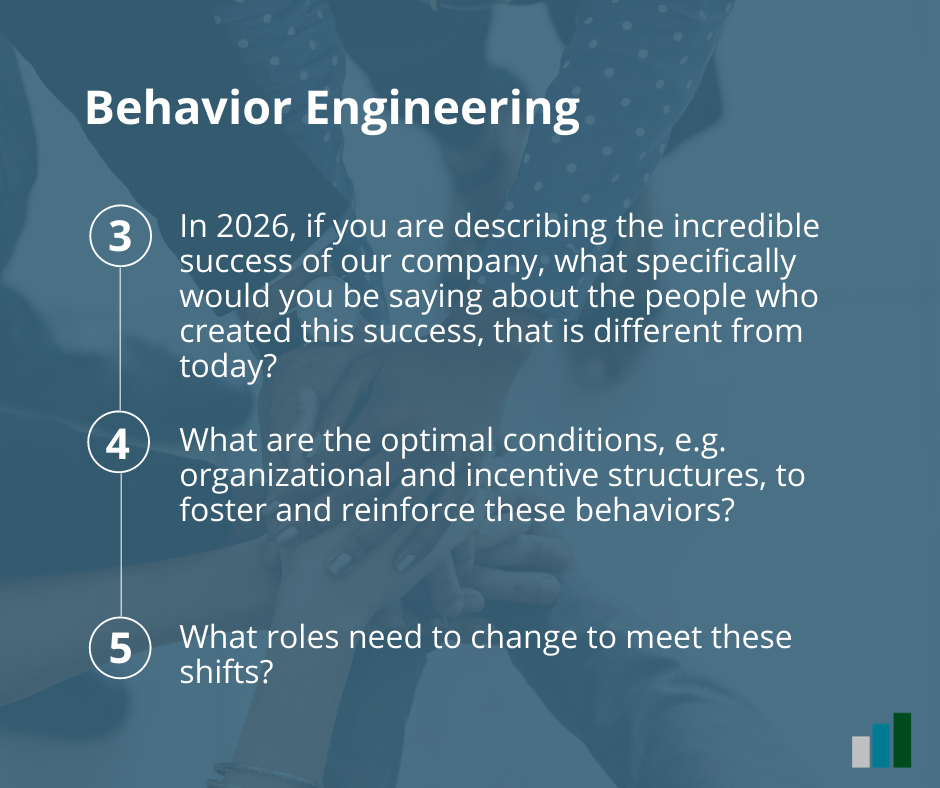 Behavior Engineering

3

In 2026, if you are describing the incredible success of our company, what specifically would you be saying about the people who created this success, that is different from today?

4

What are the optimal conditions, e.g. organizational and incentive structures, to foster and reinforce these behaviors?

5

What roles need to change to meet these shifts?